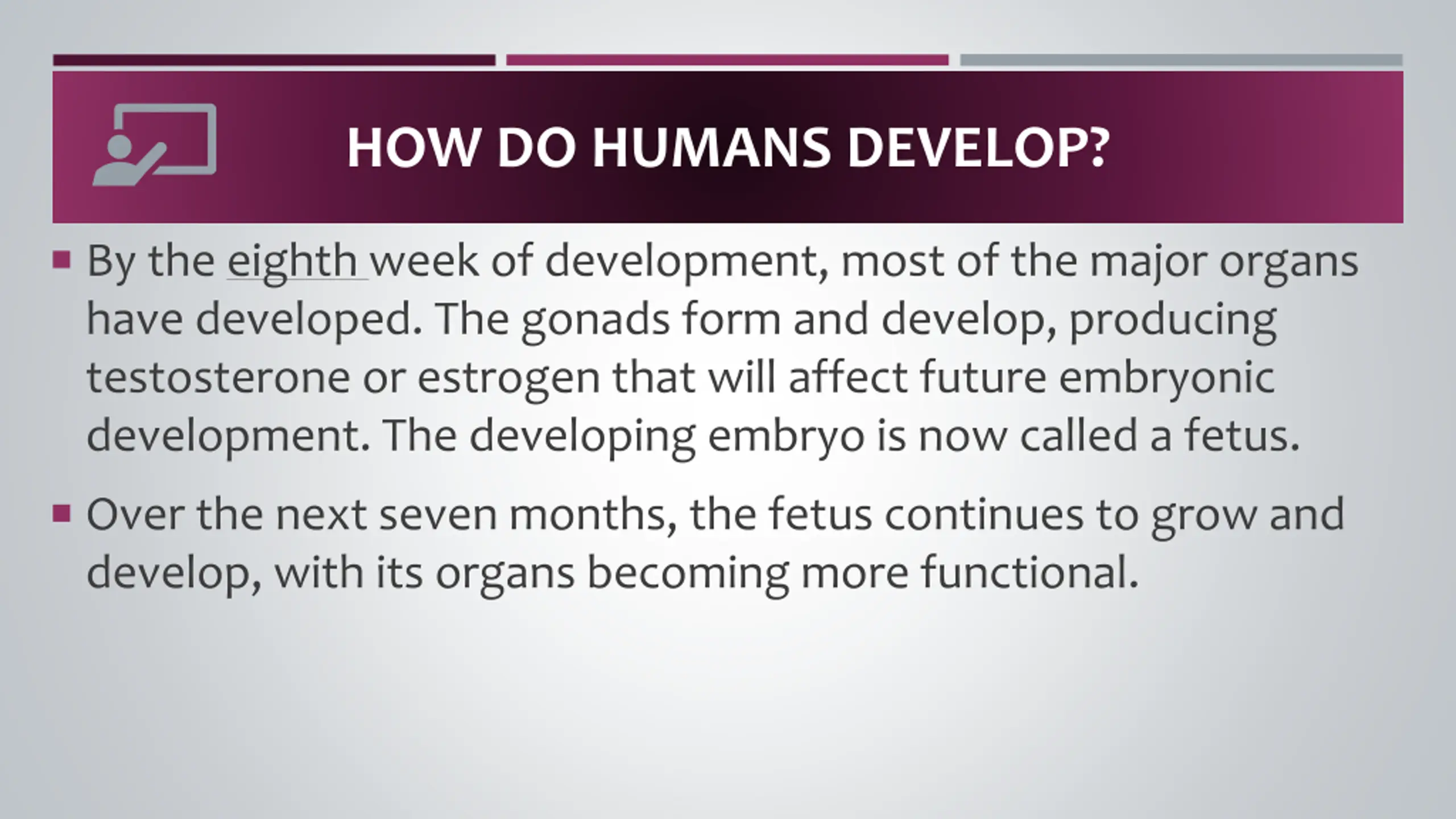 HOW DO HUMANS DEVELOP?

▪ By the eighth week of development, most of the major organs have developed. The gonads form and develop, producing testosterone or estrogen that will affect future embryonic development. The developing embryo is now called a fetus.

▪ Over the next seven months, the fetus continues to grow and develop, with its organs becoming more functional.